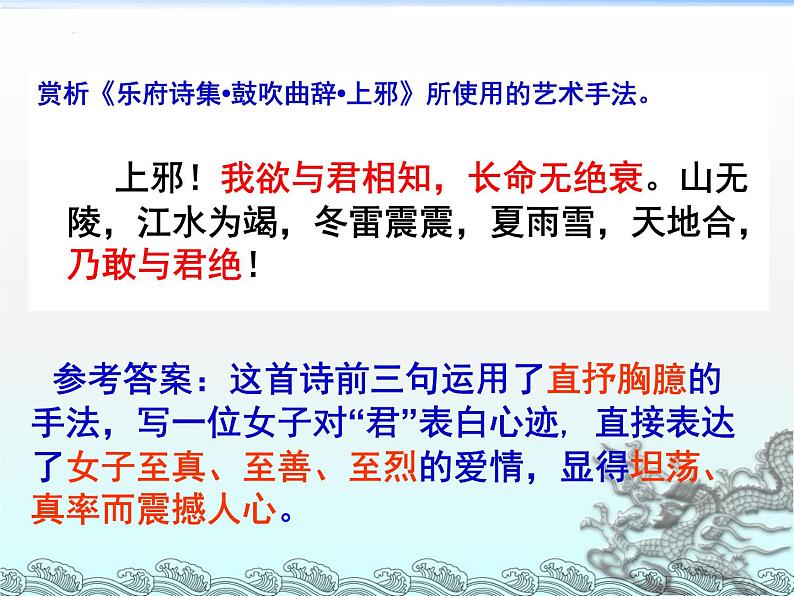 赏析《乐府诗集•鼓吹曲辞•上邪》所使用的艺术手法。

上邪！我欲与君相知，长命无绝衰。山无陵，江水为竭，冬雷震震，夏雨雪，天地合，乃敢与君绝！

参考答案：这首诗前三句运用了直抒胸臆的手法，写一位女子对“君”表白心迹，直接表达了女子至真、至善、至烈的爱情，显得坦荡、真率而震撼人心。